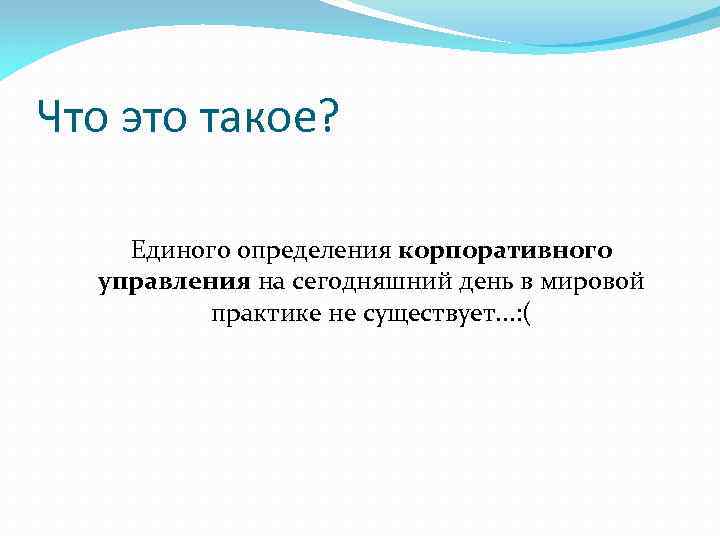 Что это такое?

Единого определения корпоративного управления на сегодняшний день в мировой практике не существует…:(